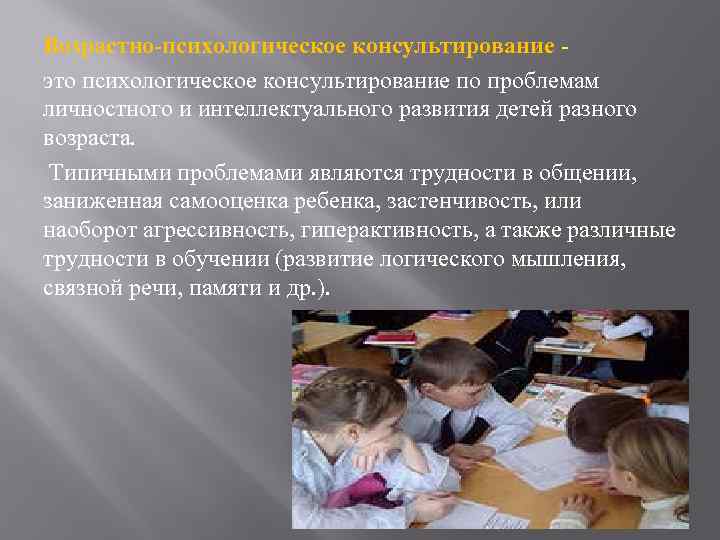 Возрастно-психологическое консультирование -

это психологическое консультирование по проблемам личностного и интеллектуального развития детей разного возраста.

Типичными проблемами являются трудности в общении, заниженная самооценка ребенка, застенчивость, или наоборот агрессивность, гиперактивность, а также различные трудности в обучении (развитие логического мышления, связной речи, памяти и др.).